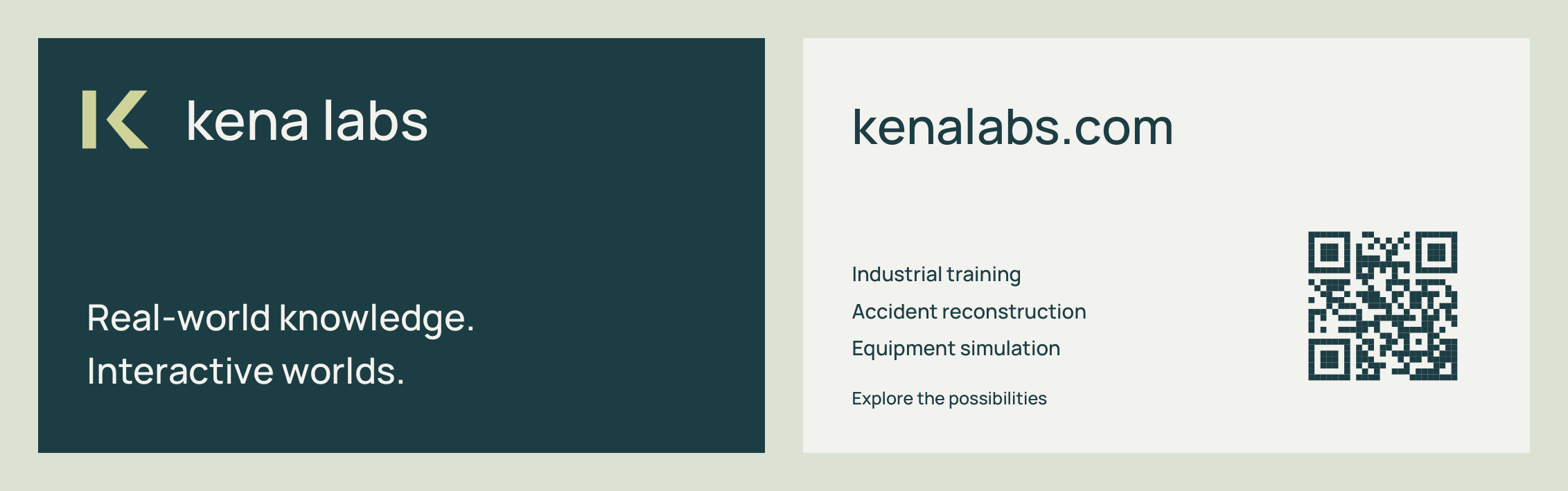 kena labs

Real-world knowledge.
Interactive worlds.

kenalabs.com

Industrial training
Accident reconstruction
Equipment simulation

Explore the possibilities